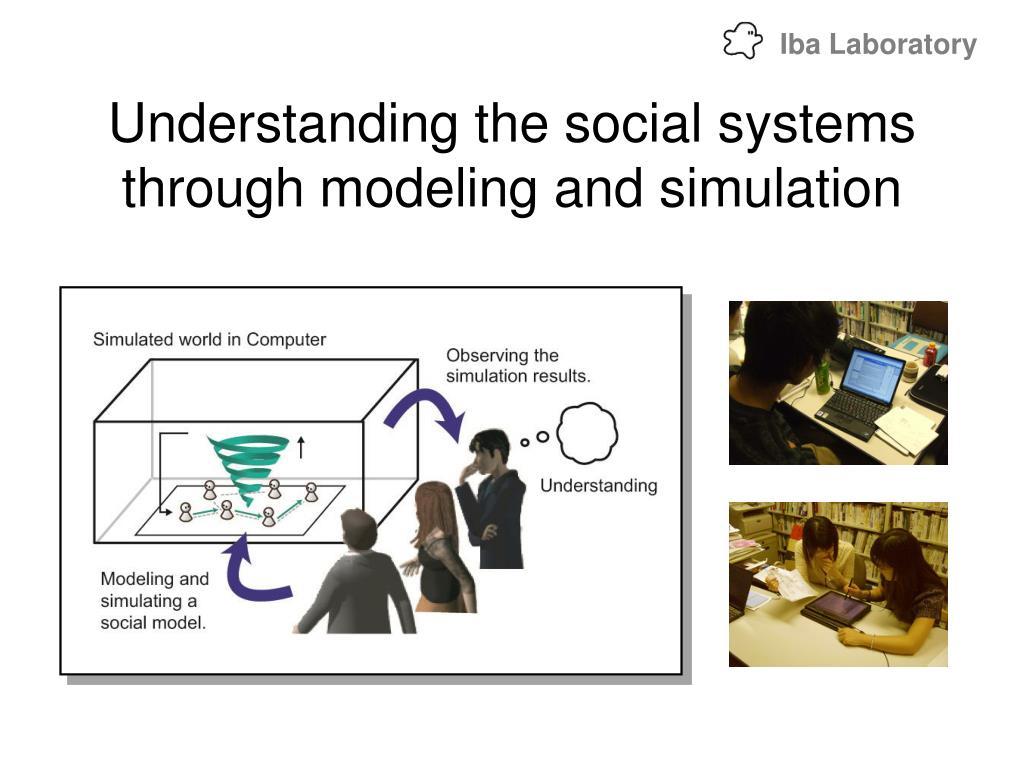 Iba Laboratory

Understanding the social systems through modeling and simulation

Simulated world in Computer

Observing the simulation results.

Understanding

Modeling and simulating a social model.